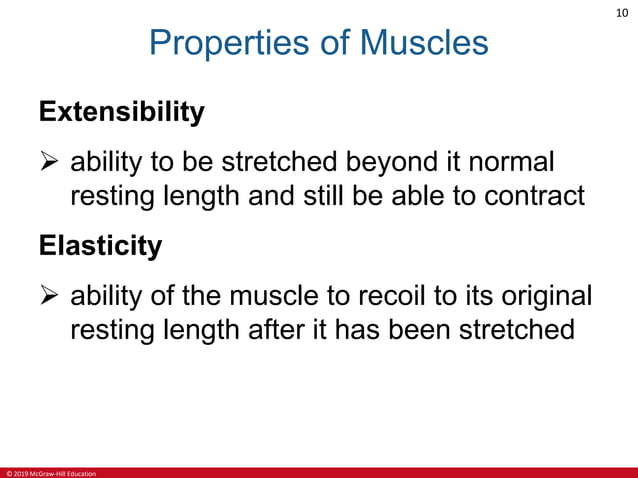 10

Properties of Muscles

Extensibility

➢ ability to be stretched beyond it normal resting length and still be able to contract

Elasticity

➢ ability of the muscle to recoil to its original resting length after it has been stretched

© 2019 McGraw-Hill Education